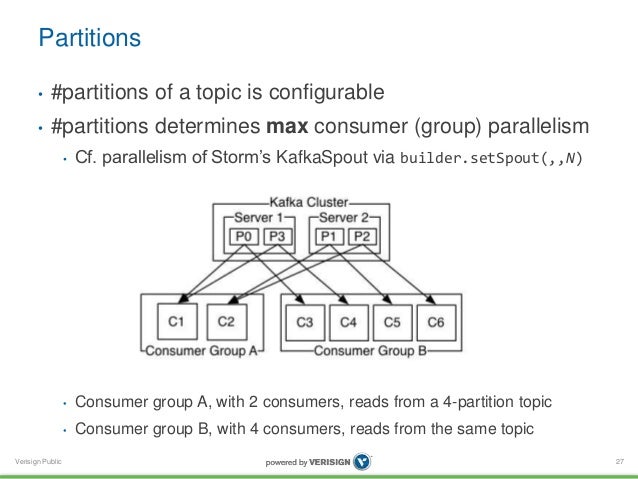 Partitions

• #partitions of a topic is configurable
• #partitions determines **max** consumer (group) parallelism
  • Cf. parallelism of Storm's KafkaSpout via builder.setSpout(,,N)

Kafka Cluster
Server 1
P0 P3
Server 2
P1 P2
C1 C2
Consumer Group A
C3 C4 C5 C6
Consumer Group B

• Consumer group A, with 2 consumers, reads from a 4-partition topic
• Consumer group B, with 4 consumers, reads from the same topic

Verisign Public
powered by VERISIGN
27